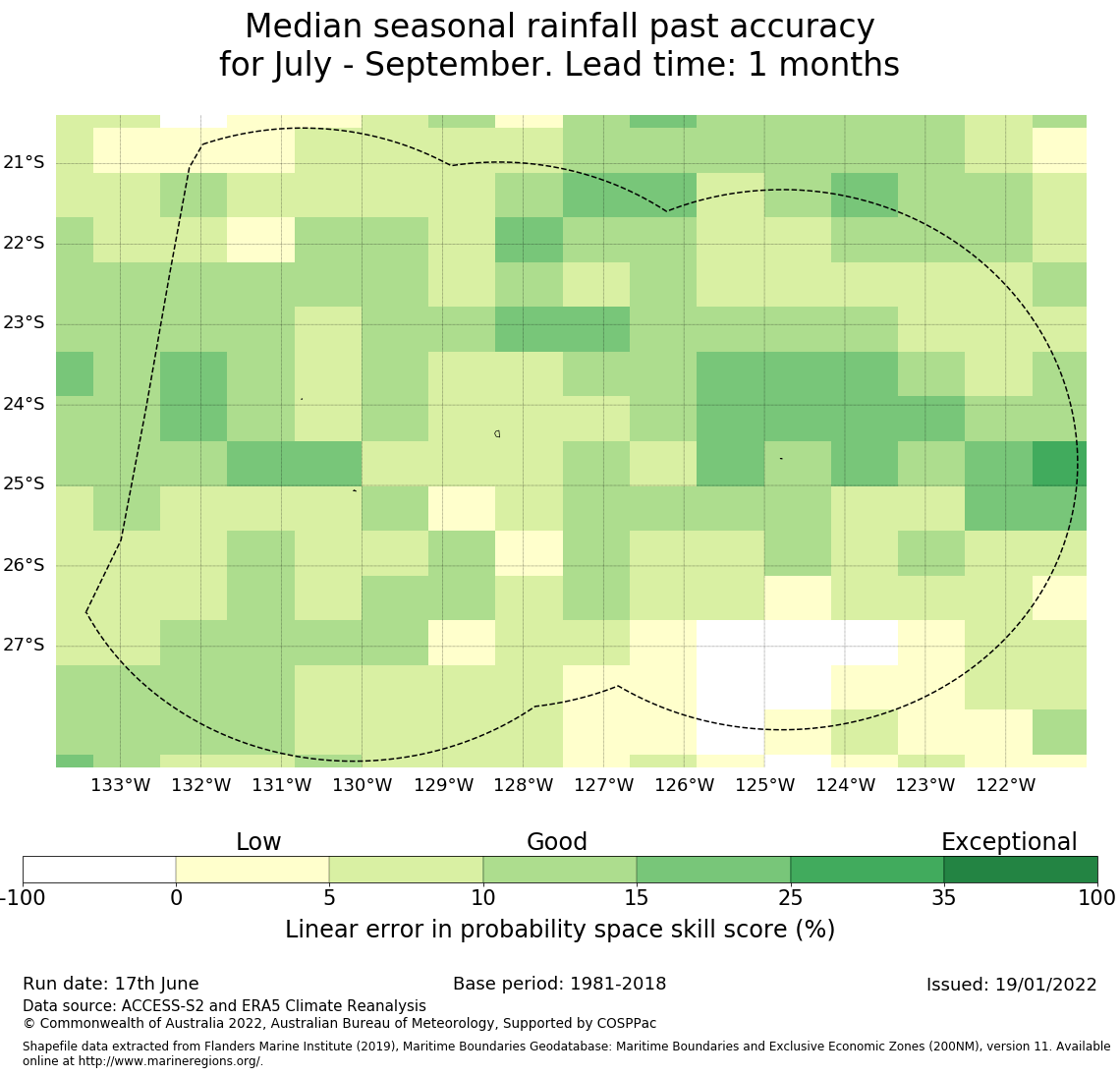 Median seasonal rainfall past accuracy
for July - September. Lead time: 1 months

21°S
22°S
23°S
24°S
25°S
26°S
27°S

133°W 132°W 131°W 130°W 129°W 128°W 127°W 126°W 125°W 124°W 123°W 122°W

Low
Good
Exceptional

-100 0 5 10 15 25 35 100

Linear error in probability space skill score (%)

Run date: 17th June
Base period: 1981-2018
Issued: 19/01/2022

Data source: ACCESS-S2 and ERA5 Climate Reanalysis
© Commonwealth of Australia 2022, Australian Bureau of Meteorology, Supported by COSPPac

Shapefile data extracted from Flanders Marine Institute (2019), Maritime Boundaries Geodatabase: Maritime Boundaries and Exclusive Economic Zones (200NM), version 11. Available online at http://www.marineregions.org/.